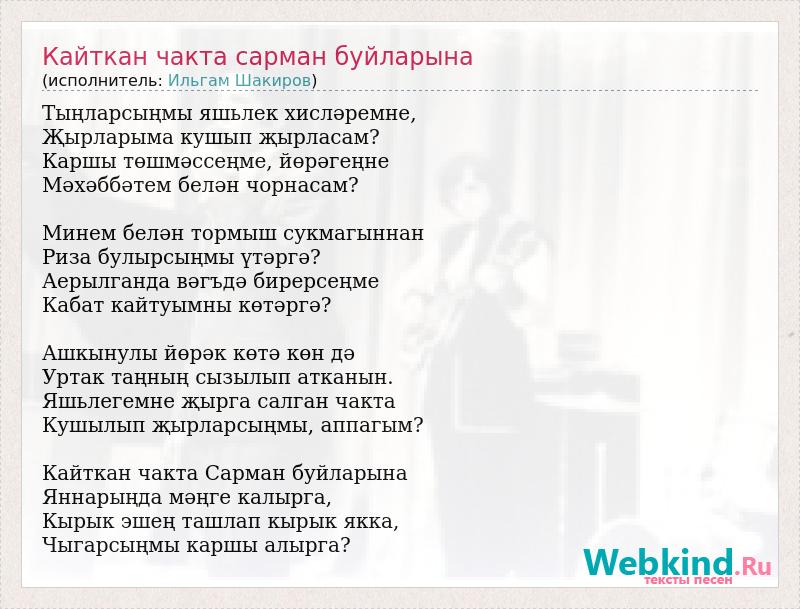 Кайткан чакта сарман буйларына
(исполнитель: Ильгам Шакиров)

Тыңларсыңмы яшьлек хисләремне,
Җырларыма кушып җырласам?
Каршы төшмәссеңме, йөрәгеңне
Мәхәббәтем белән чорнасам?

Минем белән тормыш сукмагыннан
Риза булырсыңмы үтәргә?
Аерылганда вәгъдә бирерсеңме
Кабат кайтуымны көтәргә?

Ашкынулы йөрәк көтә көн дә
Уртак таңның сызылып атканын.
Яшьлегемне җырга салган чакта
Кушылып җырларсыңмы, аппагым?

Кайткан чакта Сарман буйларына
Яннарыңда мәңге калырга,
Кырык эшең ташлап кырык якка,
Чыгарсыңмы каршы алырга?

Webkind.Ru
тексты песен